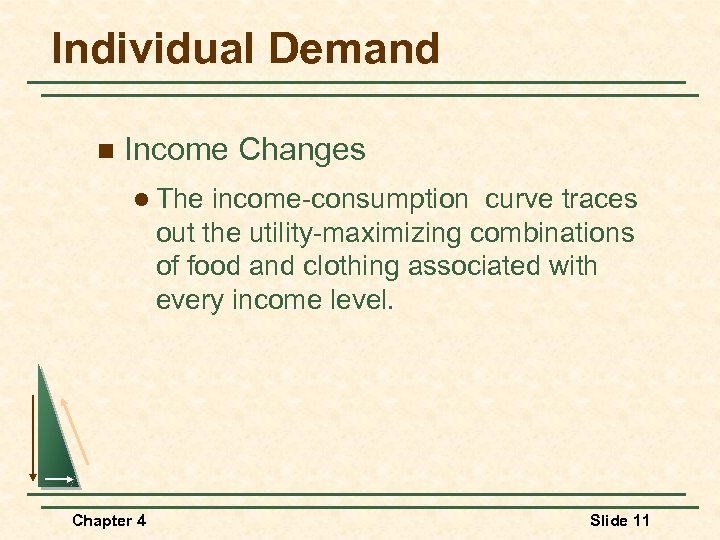 Individual Demand

Income Changes

The income-consumption curve traces out the utility-maximizing combinations of food and clothing associated with every income level.

Chapter 4

Slide 11